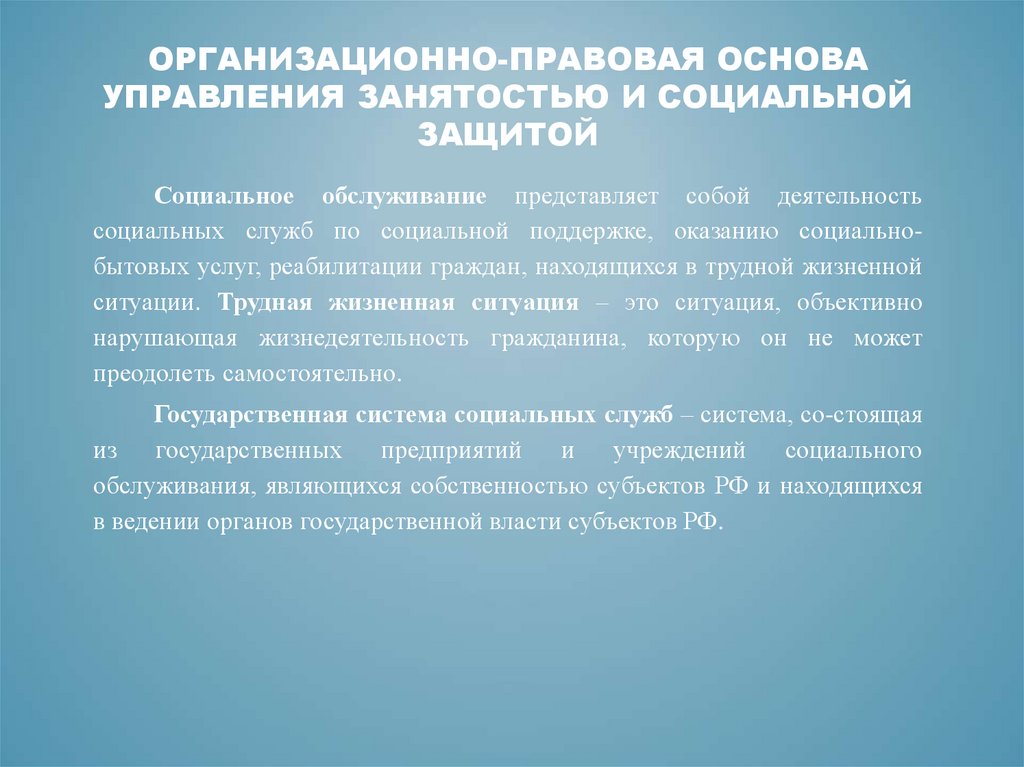 ОРГАНИЗАЦИОННО-ПРАВОВАЯ ОСНОВА УПРАВЛЕНИЯ ЗАНЯТОСТЬЮ И СОЦИАЛЬНОЙ ЗАЩИТОЙ

Социальное обслуживание представляет собой деятельность социальных служб по социальной поддержке, оказанию социально-бытовых услуг, реабилитации граждан, находящихся в трудной жизненной ситуации. Трудная жизненная ситуация – это ситуация, объективно нарушающая жизнедеятельность гражданина, которую он не может преодолеть самостоятельно.

Государственная система социальных служб – система, со-стоящая из государственных предприятий и учреждений социального обслуживания, являющихся собственностью субъектов РФ и находящихся в ведении органов государственной власти субъектов РФ.